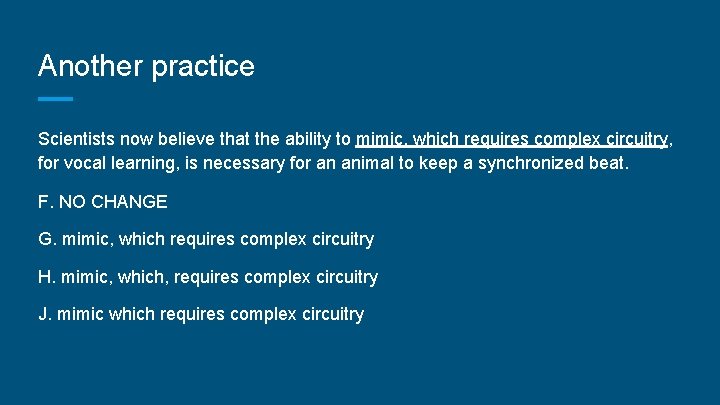 Another practice

Scientists now believe that the ability to mimic, which requires complex circuitry, for vocal learning, is necessary for an animal to keep a synchronized beat.

F. NO CHANGE

G. mimic, which requires complex circuitry

H. mimic, which, requires complex circuitry

J. mimic which requires complex circuitry